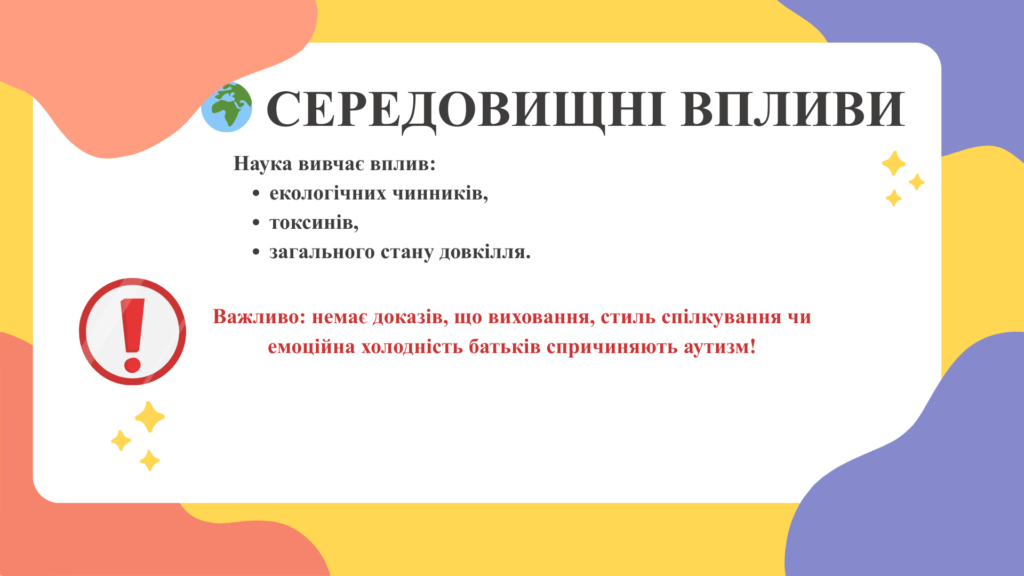 СЕРЕДОВИЩНІ ВПЛИВИ

Наука вивчає вплив:
• екологічних чинників,
• токсинів,
• загального стану довкілля.

Важливо: немає доказів, що виховання, стиль спілкування чи емоційна холодність батьків спричиняють аутизм!